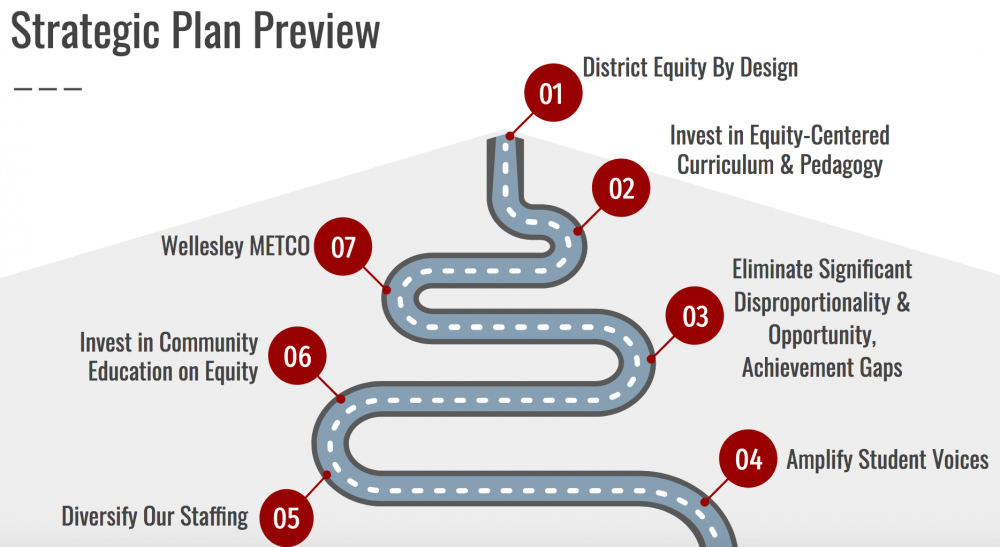 Strategic Plan Preview

01 District Equity By Design

02 Invest in Equity-Centered Curriculum & Pedagogy

03 Eliminate Significant Disproportionality & Opportunity, Achievement Gaps

04 Amplify Student Voices

05 Diversify Our Staffing

06 Invest in Community Education on Equity

07 Wellesley METCO